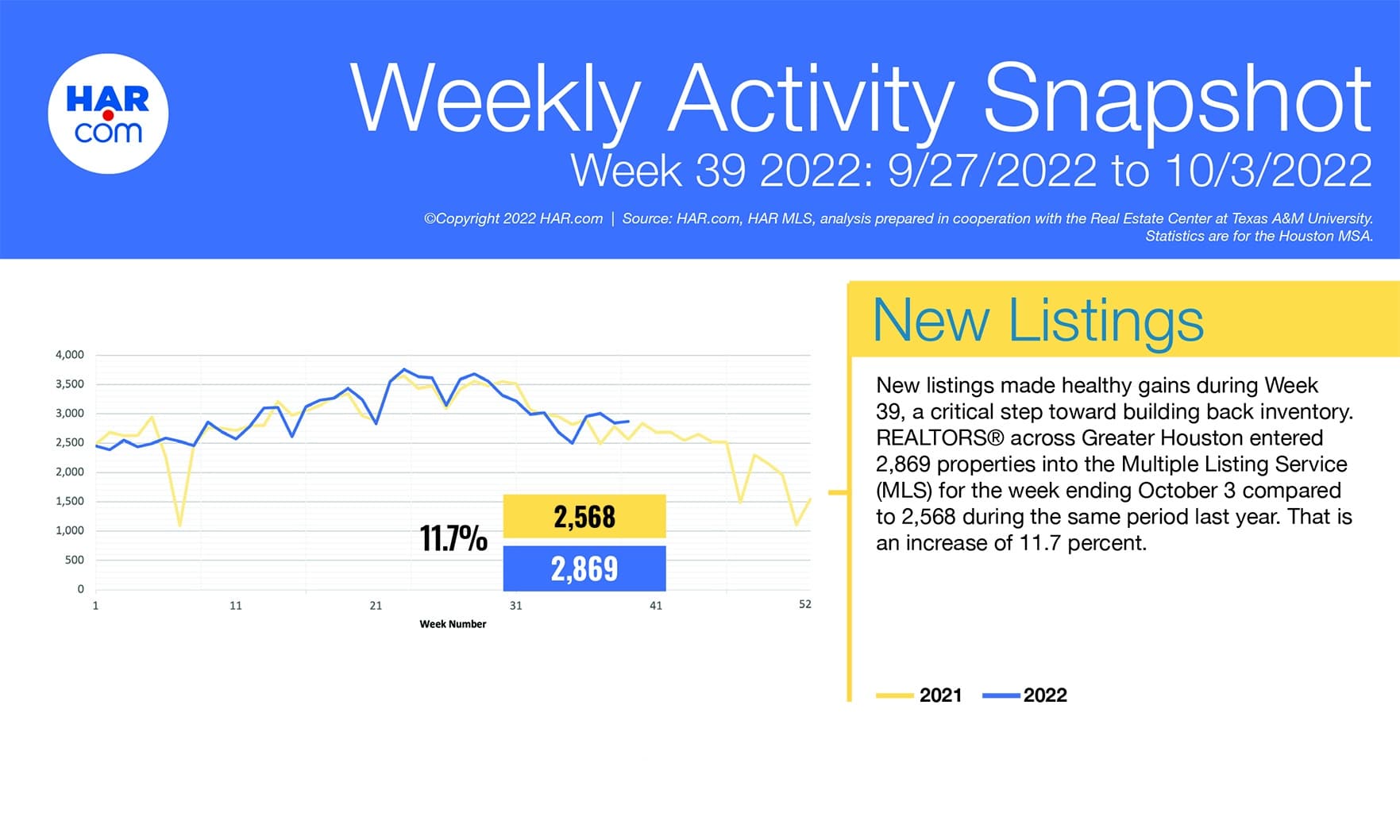 HAR.com

Weekly Activity Snapshot

Week 39 2022: 9/27/2022 to 10/3/2022

©Copyright 2022 HAR.com | Source: HAR.com, HAR MLS, analysis prepared in cooperation with the Real Estate Center at Texas A&M University. Statistics are for the Houston MSA.

4,000
3,500
3,000
2,500
2,000
1,500
1,000
500
0

1 11 21 31 41 52

Week Number

11.7%

2,568

2,869

New Listings

New listings made healthy gains during Week 39, a critical step toward building back inventory. REALTORS® across Greater Houston entered 2,869 properties into the Multiple Listing Service (MLS) for the week ending October 3 compared to 2,568 during the same period last year. That is an increase of 11.7 percent.

2021 2022